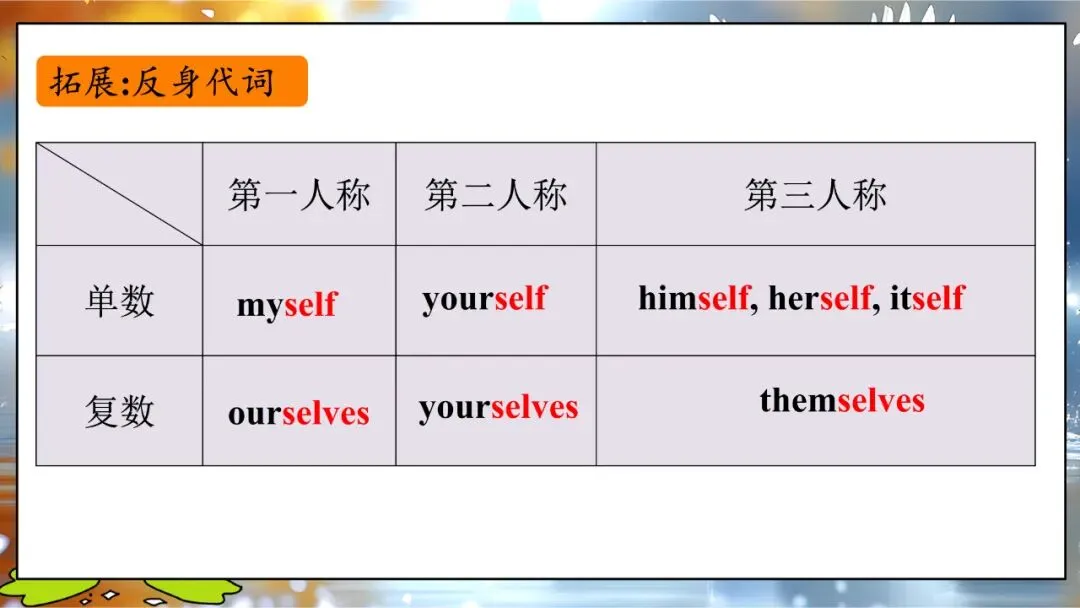 拓展:反身代词

| | 第一人称 | 第二人称 | 第三人称 |
|---|---|---|---|
| 单数 | myself | yourself | himself, herself, itself |
| 复数 | ourselves | yourselves | themselves |